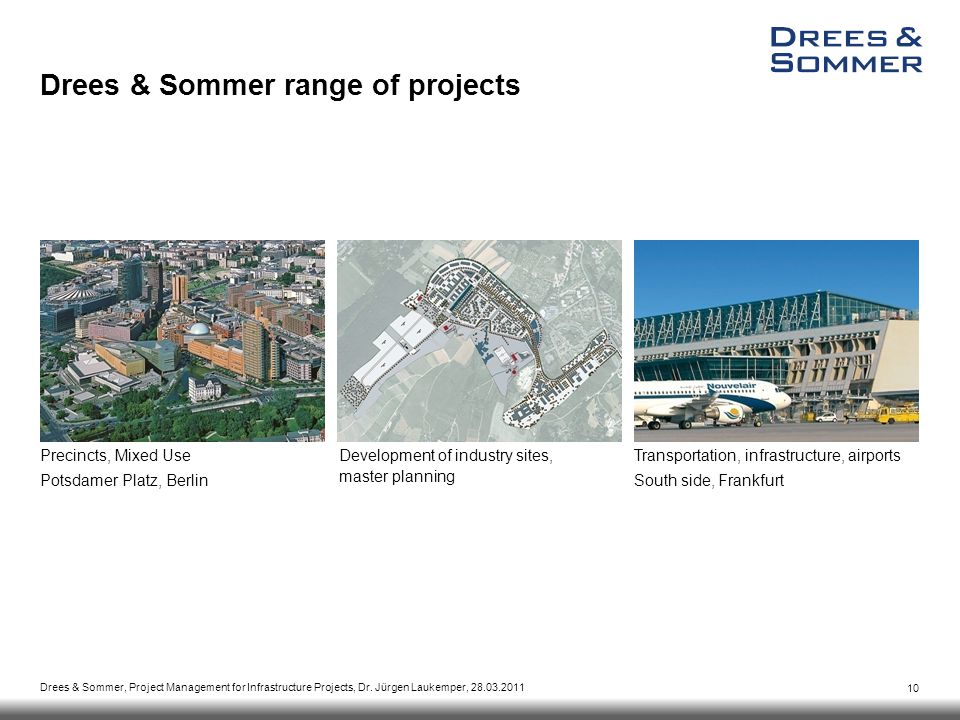 DREES &
SOMMER

Drees & Sommer range of projects

Nouvelair

Precincts, Mixed Use
Potsdamer Platz, Berlin

Development of industry sites, master planning

Transportation, infrastructure, airports
South side, Frankfurt

Drees & Sommer, Project Management for Infrastructure Projects, Dr. Jürgen Laukemper, 28.03.2011

10